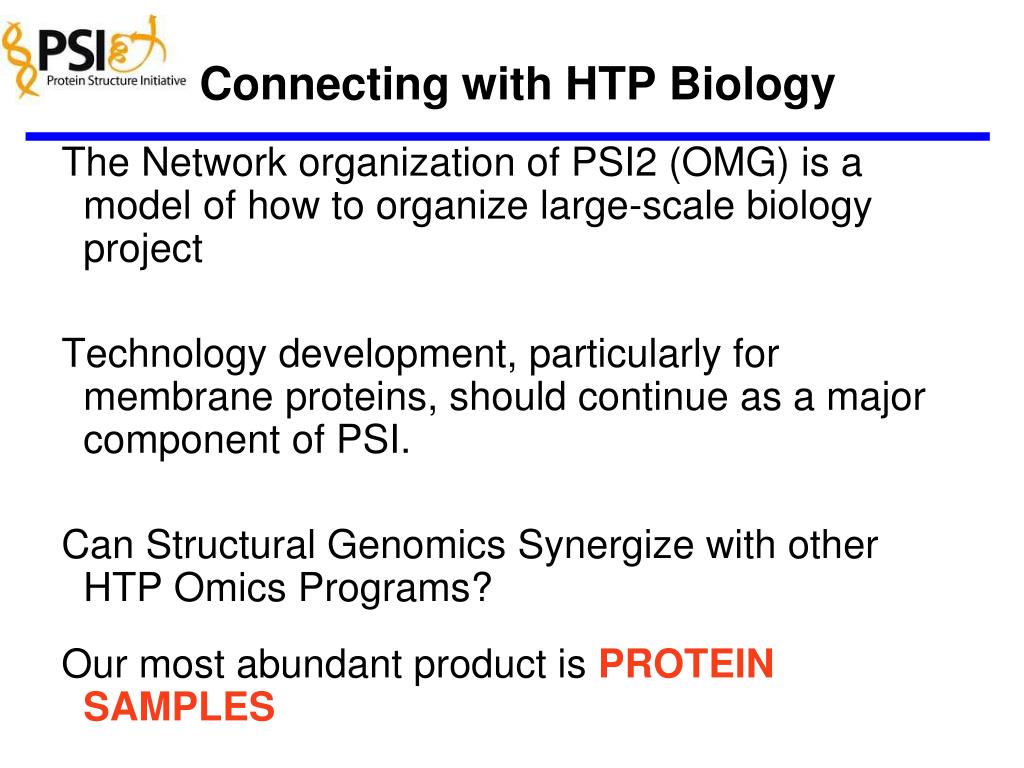 PSI
Protein Structure Initiative

Connecting with HTP Biology

The Network organization of PSI2 (OMG) is a model of how to organize large-scale biology project

Technology development, particularly for membrane proteins, should continue as a major component of PSI.

Can Structural Genomics Synergize with other HTP Omics Programs?

Our most abundant product is PROTEIN SAMPLES